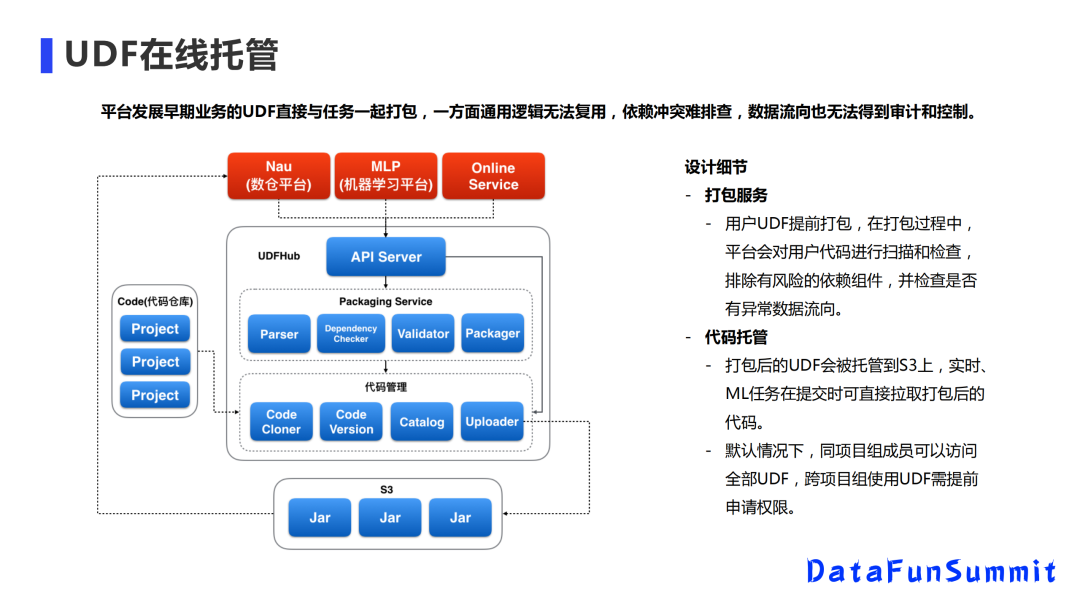 UDF在线托管

平台发展早期业务的UDF直接与任务一起打包，一方面通用逻辑无法复用，依赖冲突难排查，数据流向也无法得到审计和控制。

Nau (数仓平台)

MLP (机器学习平台)

Online Service

UDFHub

API Server

Packaging Service

Parser

Dependency Checker

Validator

Packager

代码管理

Code Cloner

Code Version

Catalog

Uploader

Code(代码仓库)

Project

Project

Project

S3

Jar

Jar

Jar

设计细节

- 打包服务
  - 用户UDF提前打包，在打包过程中，平台会对用户代码进行扫描和检查，排除有风险的依赖组件，并检查是否有异常数据流向。
- 代码托管
  - 打包后的UDF会被托管到S3上，实时、ML任务在提交时可直接拉取打包后的代码。
  - 默认情况下，同项目组成员可以访问全部UDF，跨项目组使用UDF需提前申请权限。

DataFunSummit